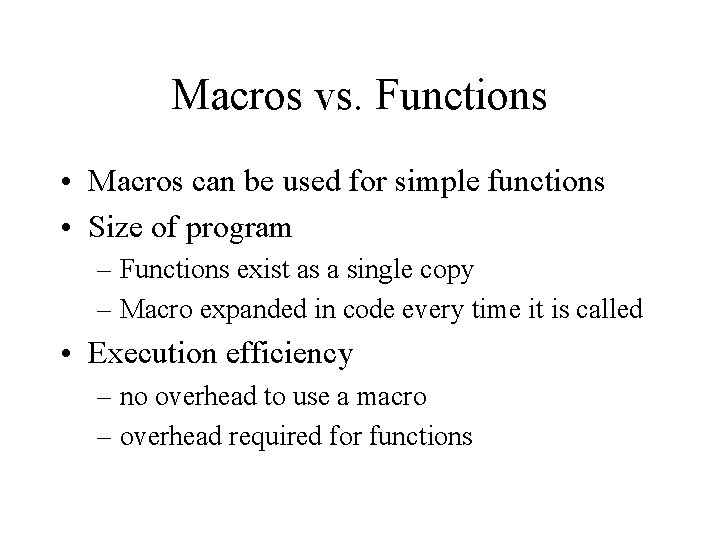 Macros vs. Functions

• Macros can be used for simple functions
• Size of program
– Functions exist as a single copy
– Macro expanded in code every time it is called
• Execution efficiency
– no overhead to use a macro
– overhead required for functions